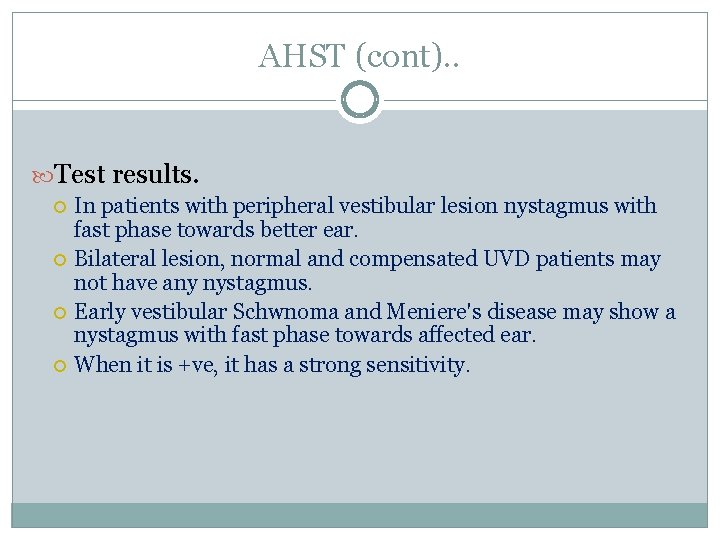 AHST (cont)..

Test results.

In patients with peripheral vestibular lesion nystagmus with fast phase towards better ear.

Bilateral lesion, normal and compensated UVD patients may not have any nystagmus.

Early vestibular Schwnoma and Meniere's disease may show a nystagmus with fast phase towards affected ear.

When it is +ve, it has a strong sensitivity.